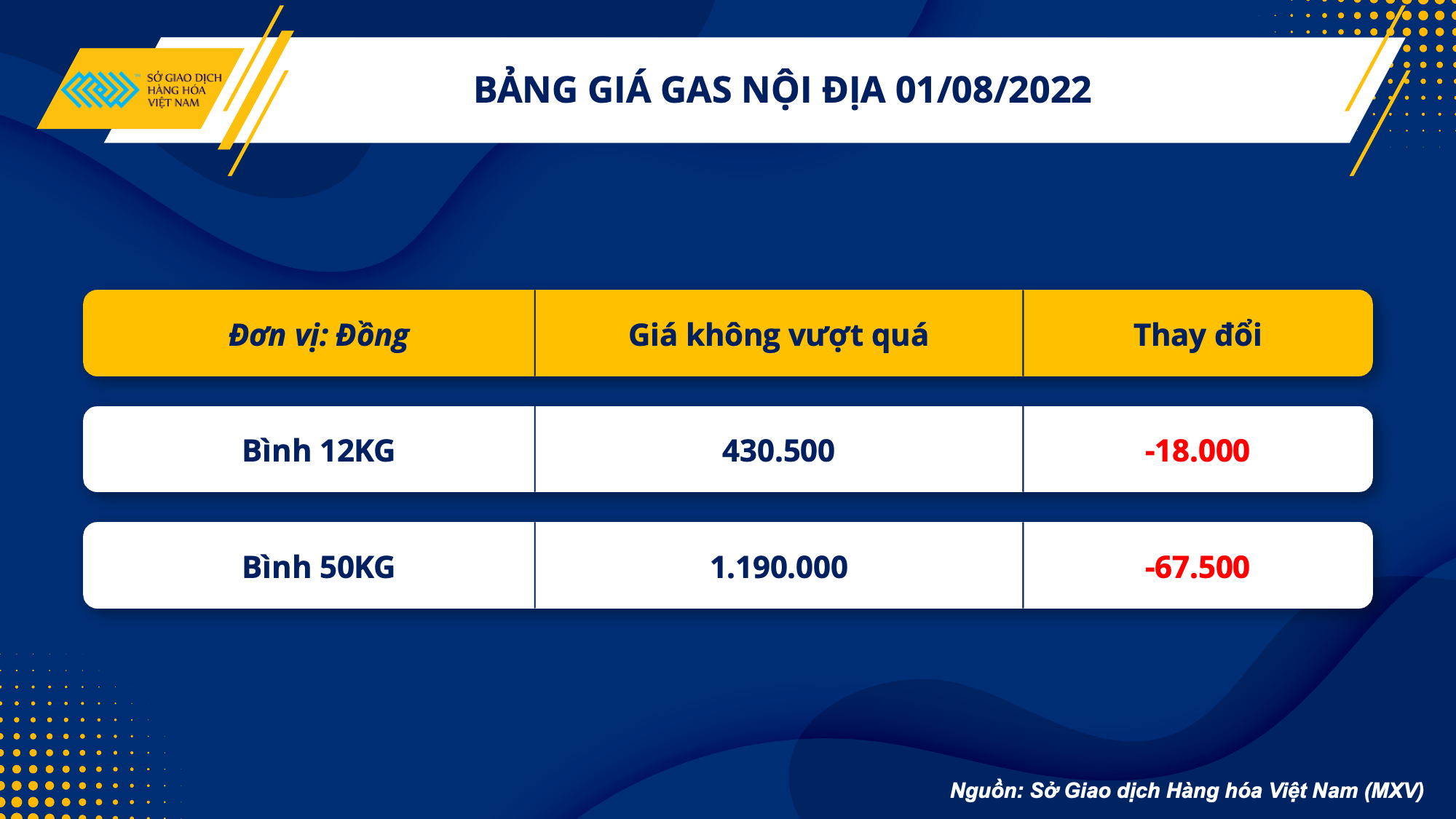 SỞ GIAO DỊCH HÀNG HÓA VIỆT NAM

BẢNG GIÁ GAS NỘI ĐỊA 01/08/2022

| Đơn vị: Đồng | Giá không vượt quá | Thay đổi |
|---|---|---|
| Bình 12KG | 430.500 | -18.000 |
| Bình 50KG | 1.190.000 | -67.500 |

Nguồn: Sở Giao dịch Hàng hóa Việt Nam (MXV)